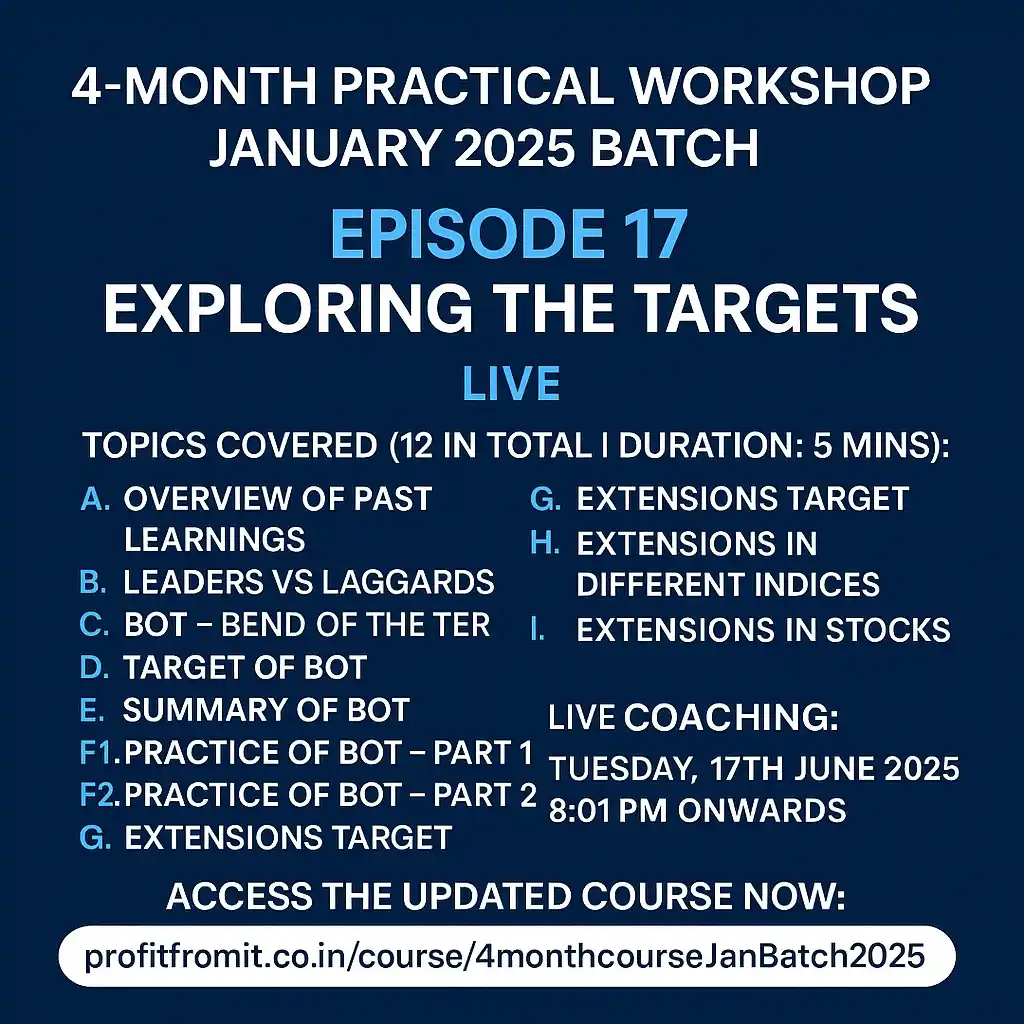 4-MONTH PRACTICAL WORKSHOP
JANUARY 2025 BATCH

EPISODE 17
EXPLORING THE TARGETS
LIVE

TOPICS COVERED (12 IN TOTAL | DURATION: 5 MINS):

A. OVERVIEW OF PAST LEARNINGS
B. LEADERS VS LAGGARDS
C. BOT – BEND OF THE TER
D. TARGET OF BOT
E. SUMMARY OF BOT
F1. PRACTICE OF BOT – PART 1
F2. PRACTICE OF BOT – PART 2
G. EXTENSIONS TARGET

G. EXTENSIONS TARGET
H. EXTENSIONS IN DIFFERENT INDICES
I. EXTENSIONS IN STOCKS

LIVE COACHING:
TUESDAY, 17TH JUNE 2025
8:01 PM ONWARDS

ACCESS THE UPDATED COURSE NOW:
profitfromit.co.in/course/4monthcourseJanBatch2025